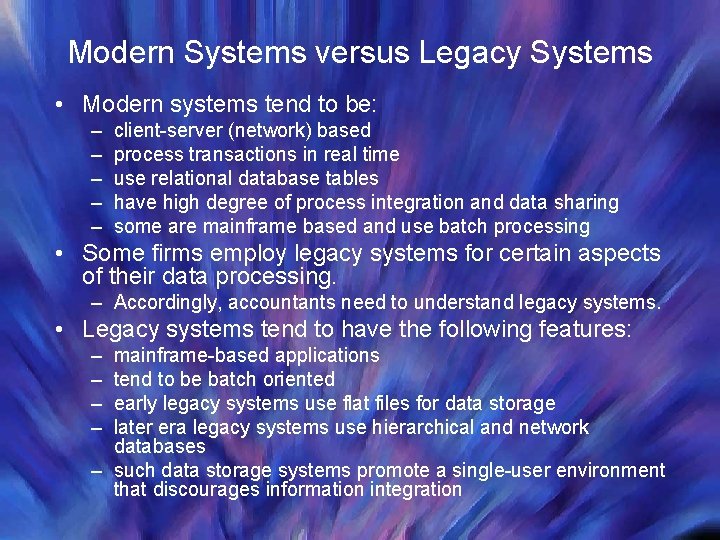 Modern Systems versus Legacy Systems

• Modern systems tend to be:
– client-server (network) based
– process transactions in real time
– use relational database tables
– have high degree of process integration and data sharing
– some are mainframe based and use batch processing

• Some firms employ legacy systems for certain aspects of their data processing.
– Accordingly, accountants need to understand legacy systems.

• Legacy systems tend to have the following features:
– mainframe-based applications
– tend to be batch oriented
– early legacy systems use flat files for data storage
– later era legacy systems use hierarchical and network databases
– such data storage systems promote a single-user environment that discourages information integration